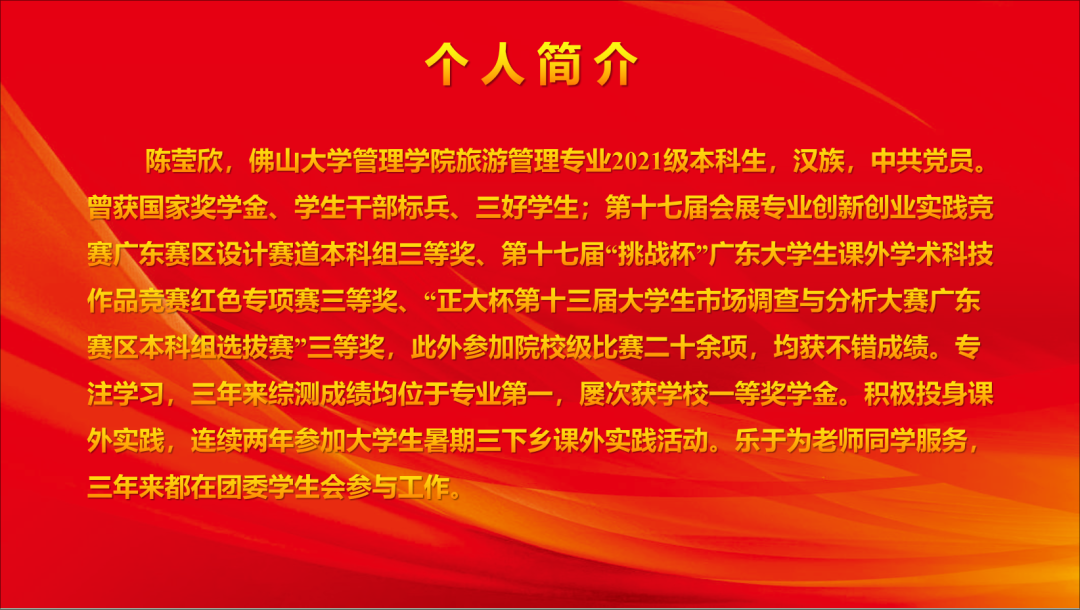 个人简介

陈莹欣，佛山大学管理学院旅游管理专业2021级本科生，汉族，中共党员。曾获国家奖学金、学生干部标兵、三好学生；第十七届会展专业创新创业实践竞赛广东赛区设计赛道本科组三等奖、第十七届“挑战杯”广东大学生课外学术科技作品竞赛红色专项赛三等奖、“正大杯第十三届大学生市场调查与分析大赛广东赛区本科组选拔赛”三等奖，此外参加院校级比赛二十余项，均获不错成绩。专注学习，三年来综测成绩均位于专业第一，屡次获学校一等奖学金。积极投身课外实践，连续两年参加大学生暑期三下乡课外实践活动。乐于为老师同学服务，三年来都在团委学生会参与工作。